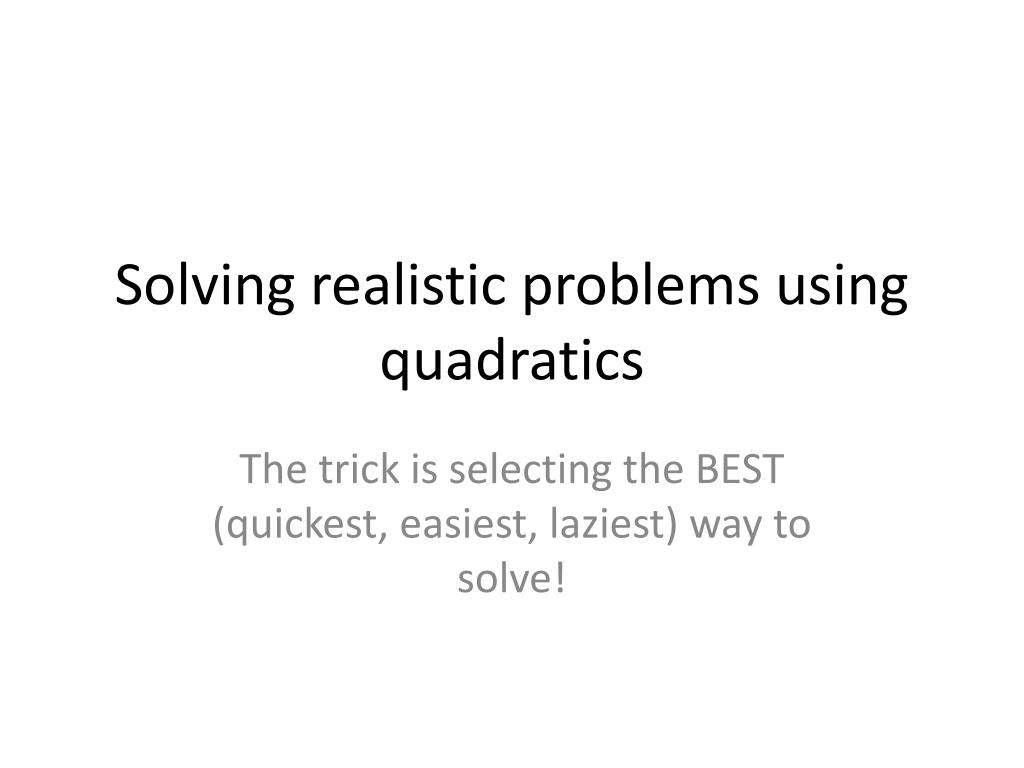 Solving realistic problems using quadratics

The trick is selecting the BEST (quickest, easiest, laziest) way to solve!